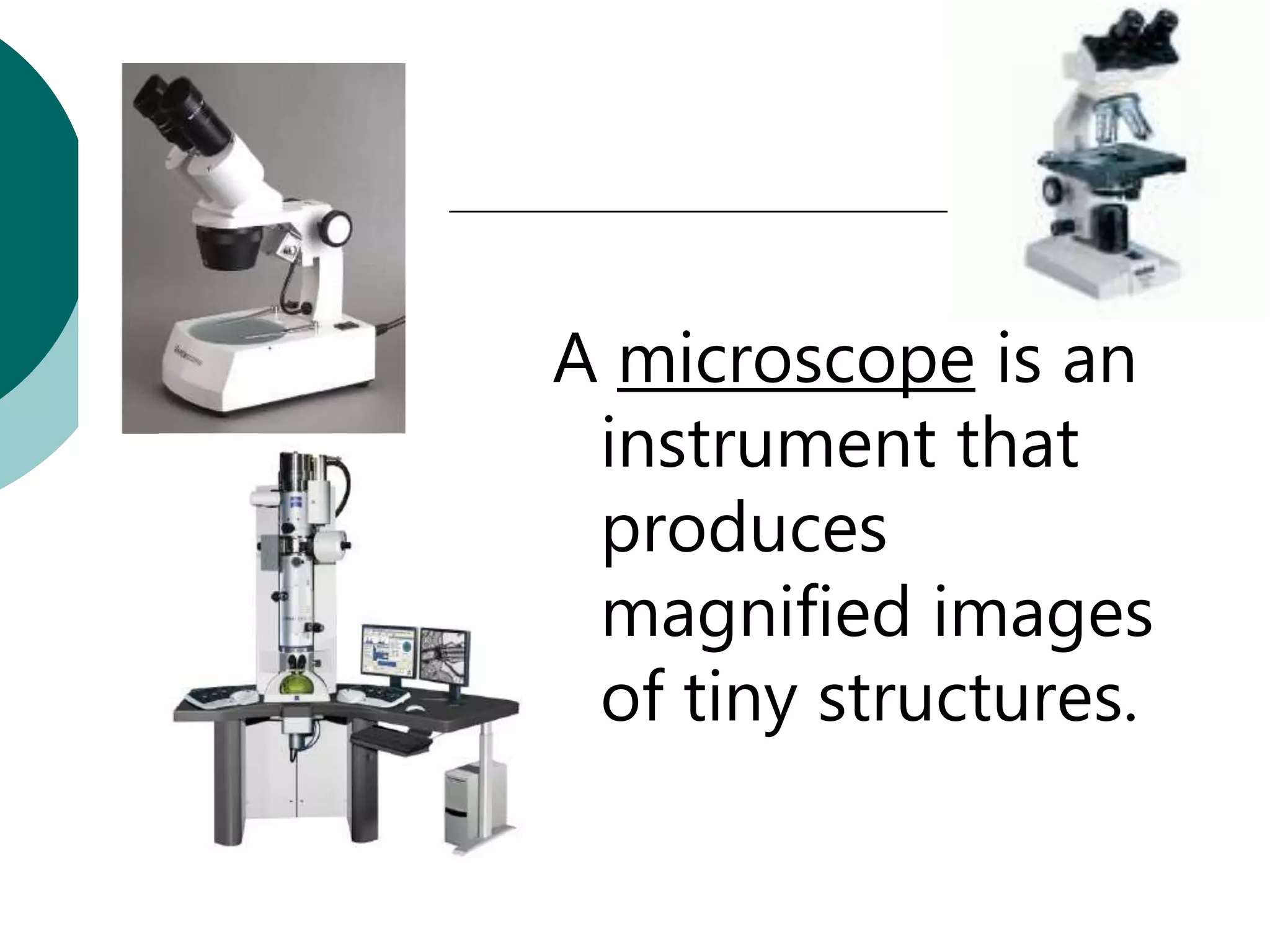 A microscope is an instrument that produces magnified images of tiny structures.